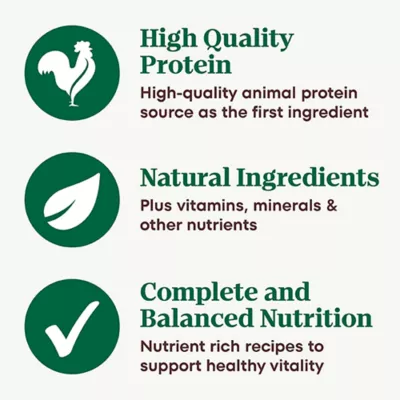 High Quality Protein

High-quality animal protein source as the first ingredient

Natural Ingredients

Plus vitamins, minerals & other nutrients

Complete and Balanced Nutrition

Nutrient rich recipes to support healthy vitality